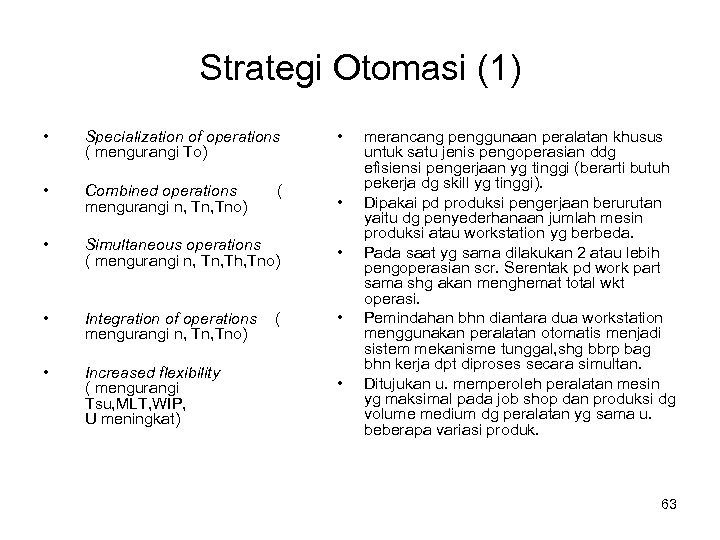 Strategi Otomasi (1)

• Specialization of operations ( mengurangi To)

• Combined operations ( mengurangi n, Tn,Tno)

• Simultaneous operations ( mengurangi n, Tn,Th,Tno)

• Integration of operations ( mengurangi n, Tn,Tno)

• Increased flexibility ( mengurangi Tsu,MLT,WIP, U meningkat)

• merancang penggunaan peralatan khusus untuk satu jenis pengoperasian ddg efisiensi pengerjaan yg tinggi (berarti butuh pekerja dg skill yg tinggi).

• Dipakai pd produksi pengerjaan berurutan yaitu dg penyederhanaan jumlah mesin produksi atau workstation yg berbeda.

• Pada saat yg sama dilakukan 2 atau lebih pengoperasian scr. Serentak pd work part sama shg akan menghemat total wkt operasi.

• Pemindahan bhn diantara dua workstation menggunakan peralatan otomatis menjadi sistem mekanisme tunggal,shg bbrp bag bhn kerja dpt diproses secara simultan.

• Ditujukan u. memperoleh peralatan mesin yg maksimal pada job shop dan produksi dg volume medium dg peralatan yg sama u. beberapa variasi produk.

63